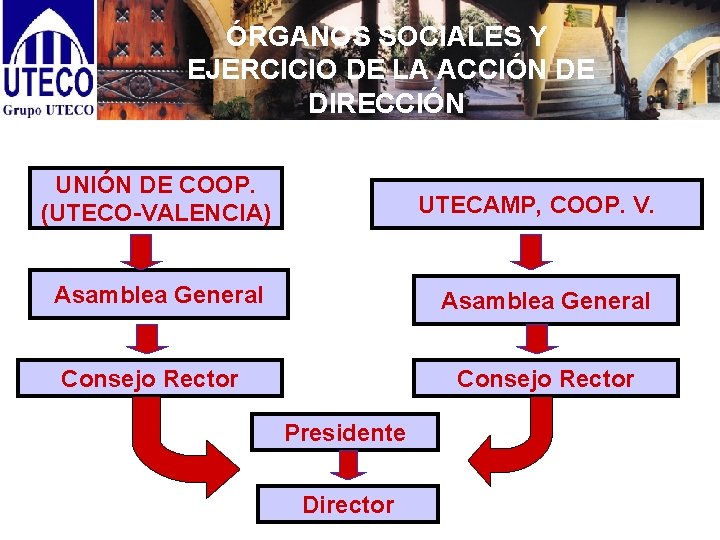 UTECO
Grupo UTECO

ÓRGANOS SOCIALES Y EJERCICIO DE LA ACCIÓN DE DIRECCIÓN

UNIÓN DE COOP. (UTECO-VALENCIA)

Asamblea General

Consejo Rector

UTECAMP, COOP. V.

Asamblea General

Consejo Rector

Presidente

Director